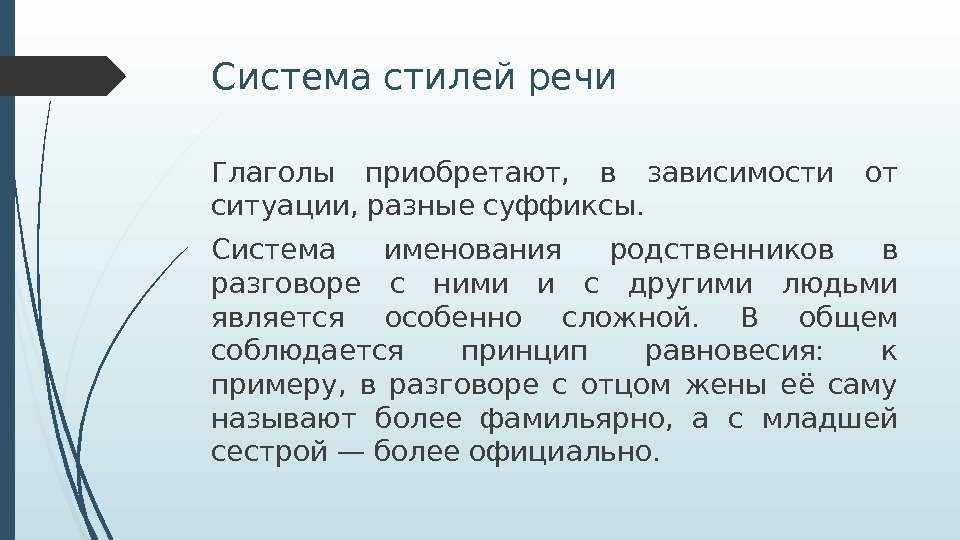 Система стилей речи

Глаголы приобретают, в зависимости от ситуации, разные суффиксы.

Система именования родственников в разговоре с ними и с другими людьми является особенно сложной. В общем соблюдается принцип равновесия: к примеру, в разговоре с отцом жены её саму называют более фамильярно, а с младшей сестрой — более официально.